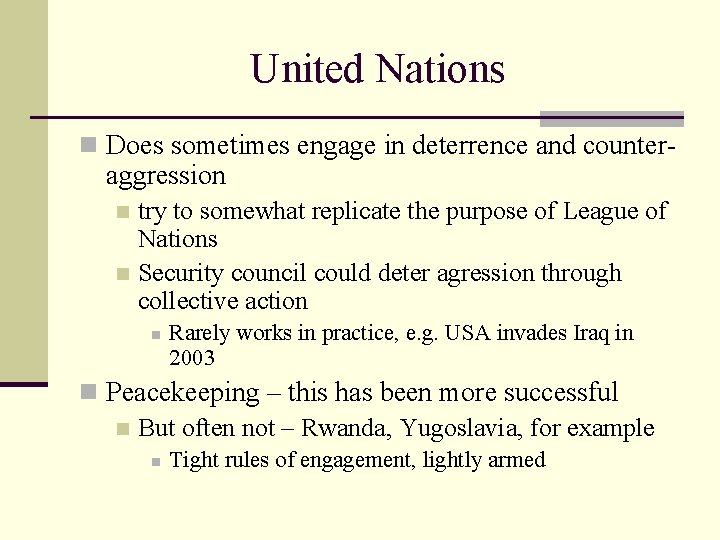 United Nations

Does sometimes engage in deterrence and counter-aggression

try to somewhat replicate the purpose of League of Nations

Security council could deter agression through collective action

Rarely works in practice, e.g. USA invades Iraq in 2003

Peacekeeping – this has been more successful

But often not – Rwanda, Yugoslavia, for example

Tight rules of engagement, lightly armed